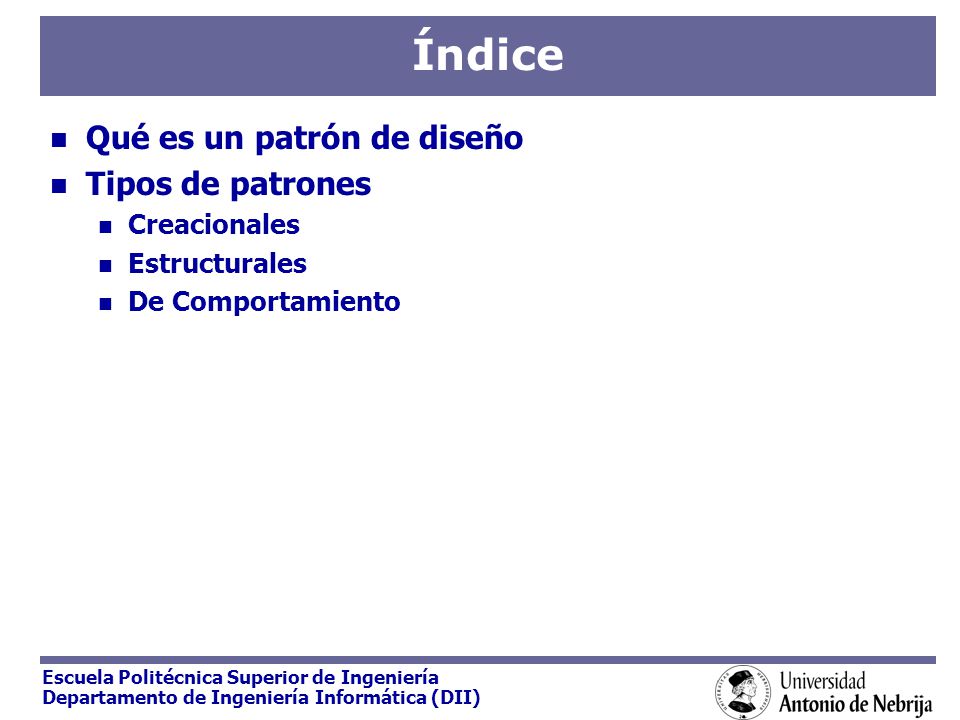 Índice

- Qué es un patrón de diseño
- Tipos de patrones
  - Creacionales
  - Estructurales
  - De Comportamiento

Escuela Politécnica Superior de Ingeniería
Departamento de Ingeniería Informática (DII)

Universidad Antonio de Nebrija